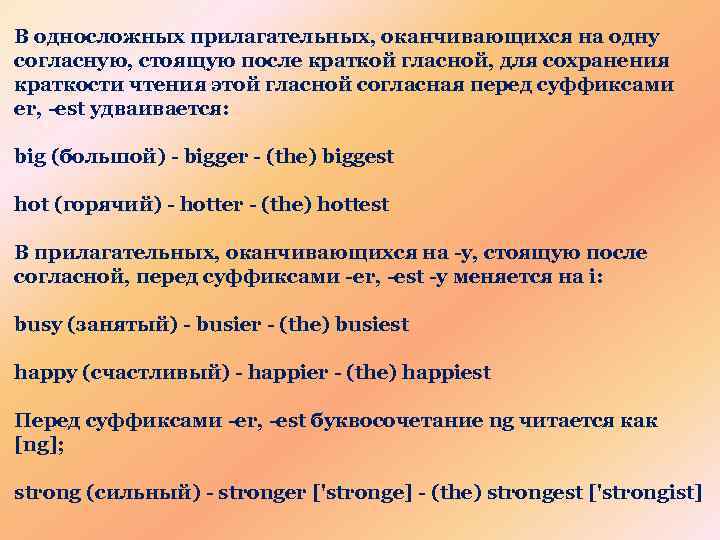 В односложных прилагательных, оканчивающихся на одну согласную, стоящую после краткой гласной, для сохранения краткости чтения этой гласной согласная перед суффиксами er, -est удваивается:

big (большой) - bigger - (the) biggest

hot (горячий) - hotter - (the) hottest

В прилагательных, оканчивающихся на -y, стоящую после согласной, перед суффиксами -er, -est -y меняется на i:

busy (занятый) - busier - (the) busiest

happy (счастливый) - happier - (the) happiest

Перед суффиксами -er, -est буквосочетание ng читается как [ng];

strong (сильный) - stronger ['stronge] - (the) strongest ['strongist]